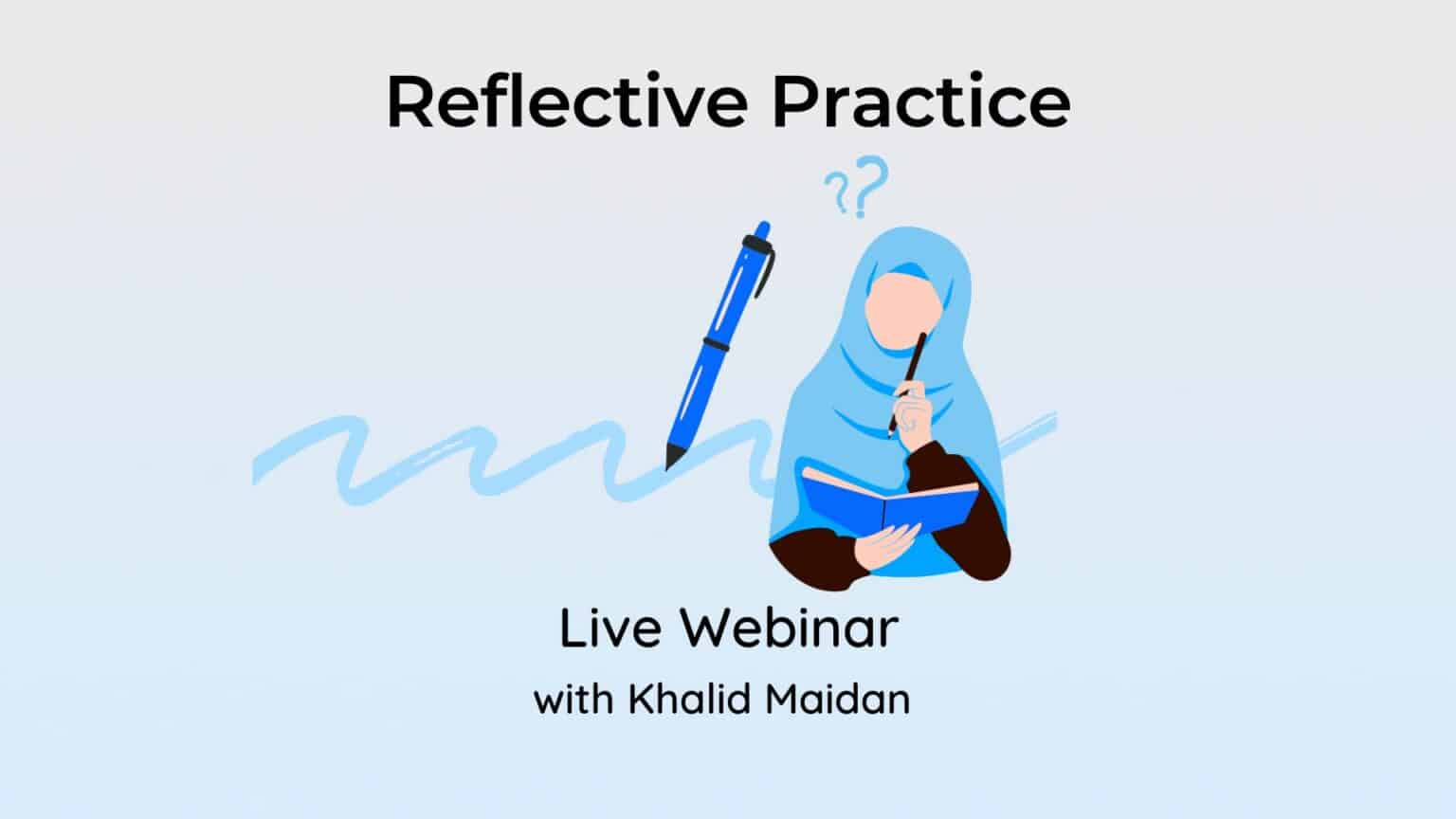 Reflective Practice

??

Live Webinar
with Khalid Maidan